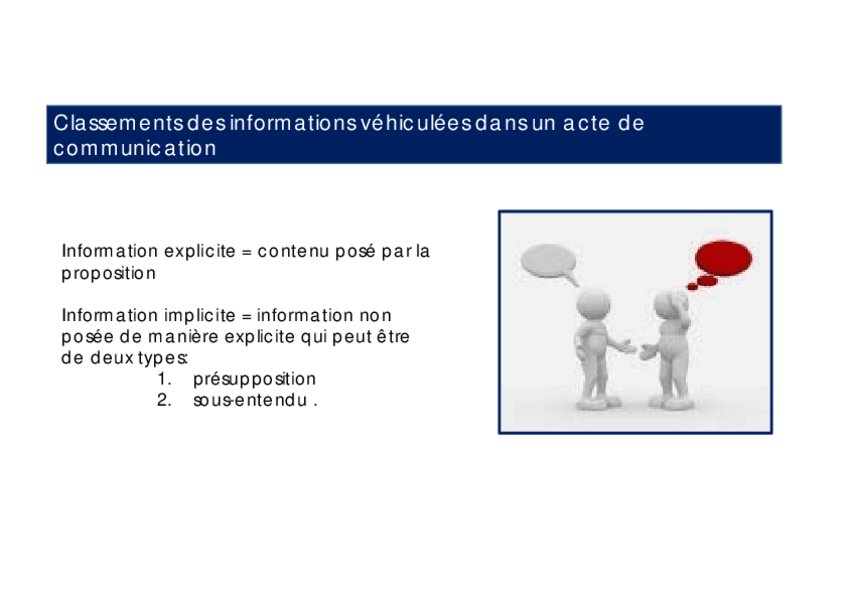 Classements des informations véhiculées dans un acte de communication

Information explicite = contenu posé par la proposition

Information implicite = information non posée de manière explicite qui peut être de deux types:
1. présupposition
2. sous-entendu .